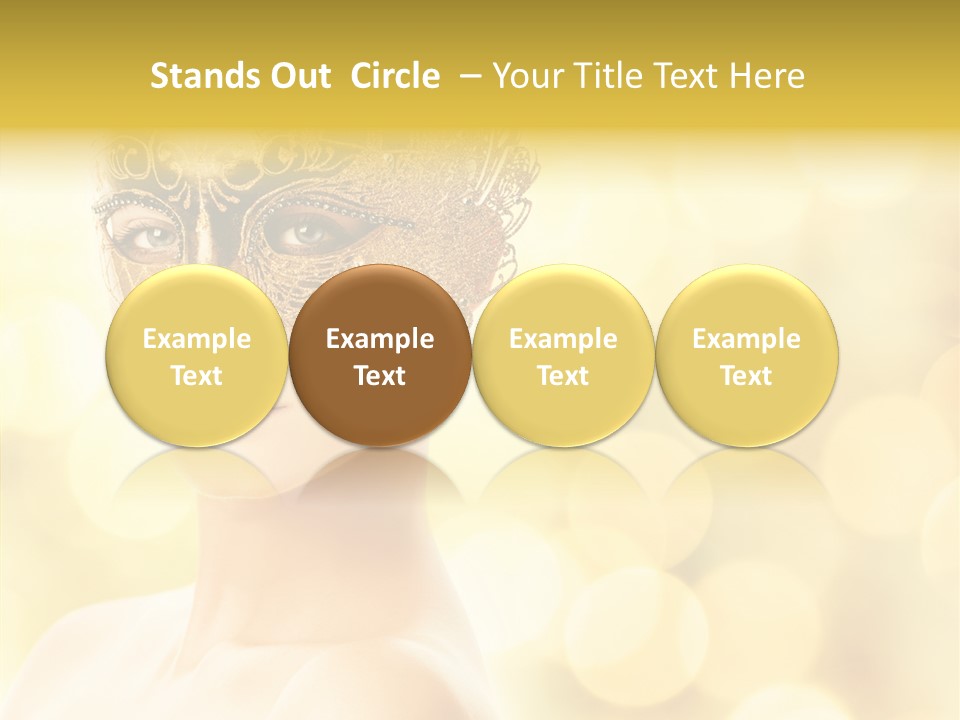 Stands Out Circle – Your Title Text Here

Example Text

Example Text

Example Text

Example Text